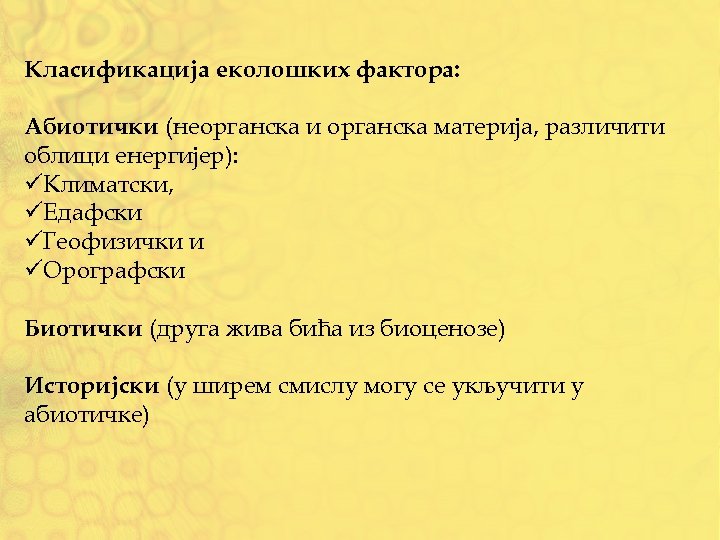 Класификација еколошких фактора:

Абиотички (неорганска и органска материја, различити облици енергијер):
✓Климатски,
✓Едафски
✓Геофизички и
✓Орографски

Биотички (друга жива бића из биоценозе)

Историјски (у ширем смислу могу се укључити у абиотичке)